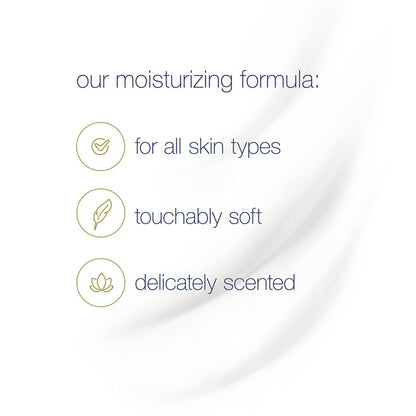 our moisturizing formula:

for all skin types

touchably soft

delicately scented